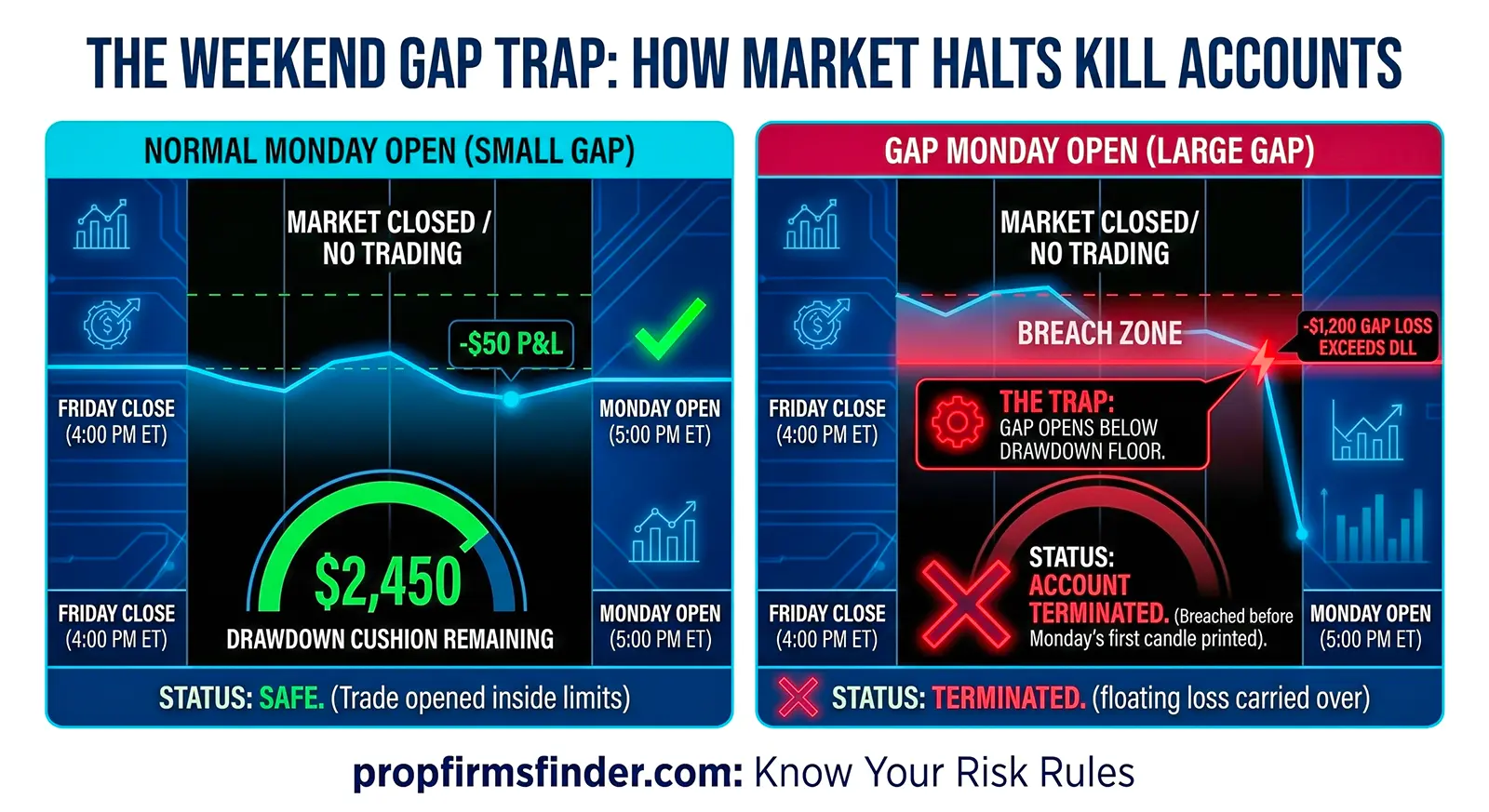 THE WEEKEND GAP TRAP: HOW MARKET HALTS KILL ACCOUNTS

NORMAL MONDAY OPEN (SMALL GAP)

MARKET CLOSED / NO TRADING

-$50 P&L

FRIDAY CLOSE (4:00 PM ET)

MONDAY OPEN (5:00 PM ET)

$2,450

DRAWDOWN CUSHION REMAINING

FRIDAY CLOSE (4:00 PM ET)

MONDAY OPEN (5:00 PM ET)

STATUS: SAFE. (Trade opened inside limits)

GAP MONDAY OPEN (LARGE GAP)

MARKET CLOSED/ NO TRADING

BREACH ZONE

-$1,200 GAP LOSS EXCEEDS DLL

FRIDAY CLOSE (4:00 PM ET)

THE TRAP: GAP OPENS BELOW DRAWDOWN FLOOR.

STATUS: ACCOUNT TERMINATED. (Breached before Monday's first candle printed).

FRIDAY CLOSE (4:00 PM ET)

MONDAY OPEN (5:00 PM ET)

STATUS: TERMINATED. (floating loss carried over)

propfirmsfinder.com: Know Your Risk Rules